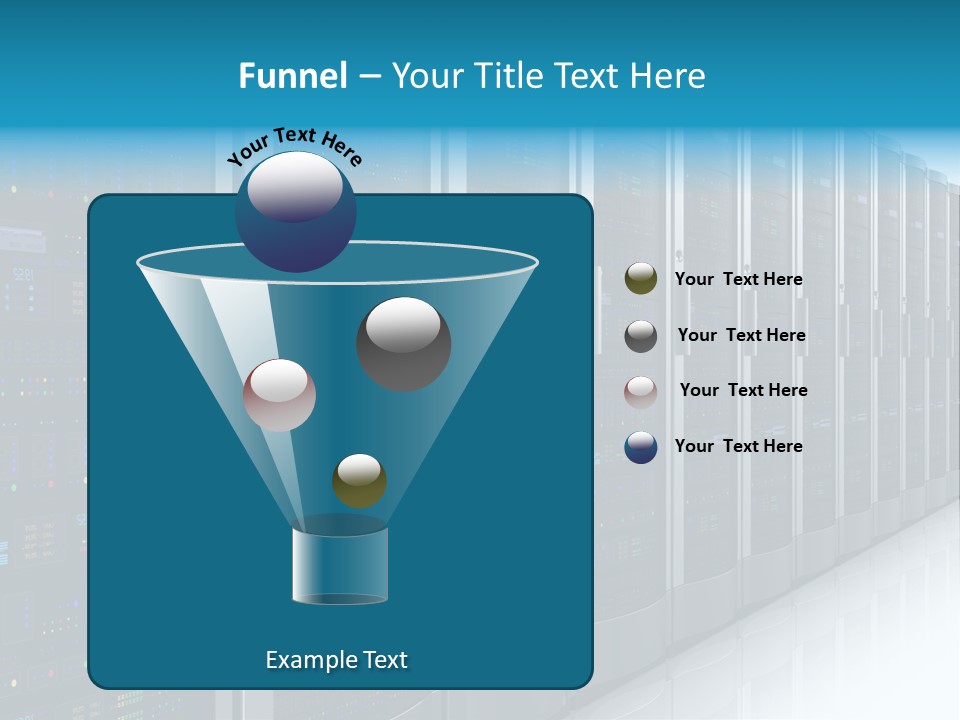 Funnel – Your Title Text Here

Your Text Here

Your Text Here

Your Text Here

Your Text Here

Your Text Here

Example Text